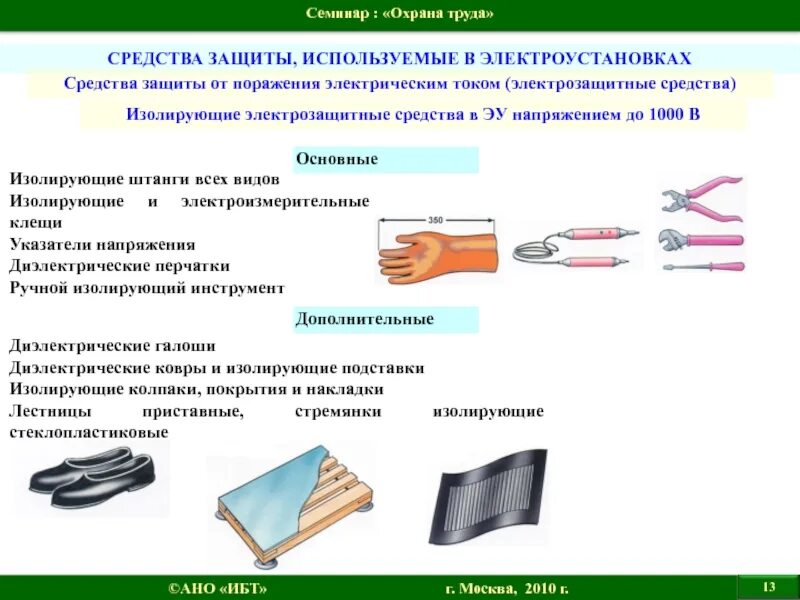 Семинар : «Охрана труда»

СРЕДСТВА ЗАЩИТЫ, ИСПОЛЬЗУЕМЫЕ В ЭЛЕКТРОУСТАНОВКАХ

Средства защиты от поражения электрическим током (электрозащитные средства)

Изолирующие электрозащитные средства в ЭУ напряжением до 1000 В

Основные

Изолирующие штанги всех видов
Изолирующие и электроизмерительные клещи
Указатели напряжения
Диэлектрические перчатки
Ручной изолирующий инструмент

350

Дополнительные

Диэлектрические галоши
Диэлектрические ковры и изолирующие подставки
Изолирующие колпаки, покрытия и накладки
Лестницы приставные, стремянки изолирующие стеклопластиковые

©АНО «ИБТ»

г. Москва, 2010 г.

13